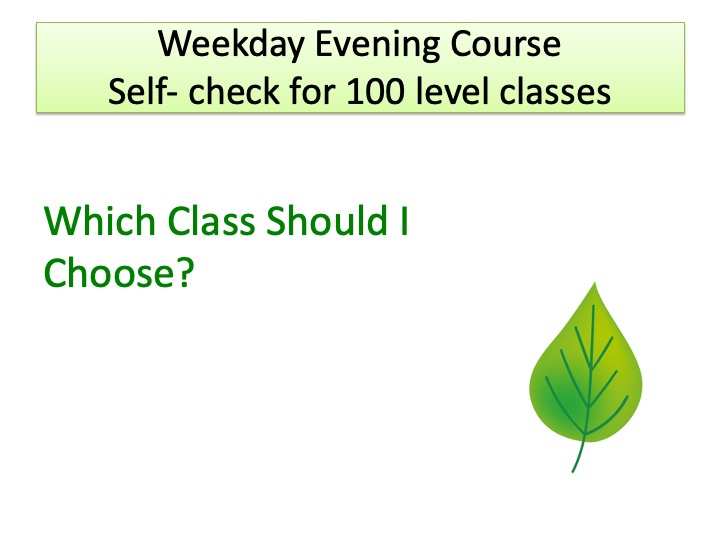 Weekday Evening Course
Self- check for 100 level classes

Which Class Should I Choose?